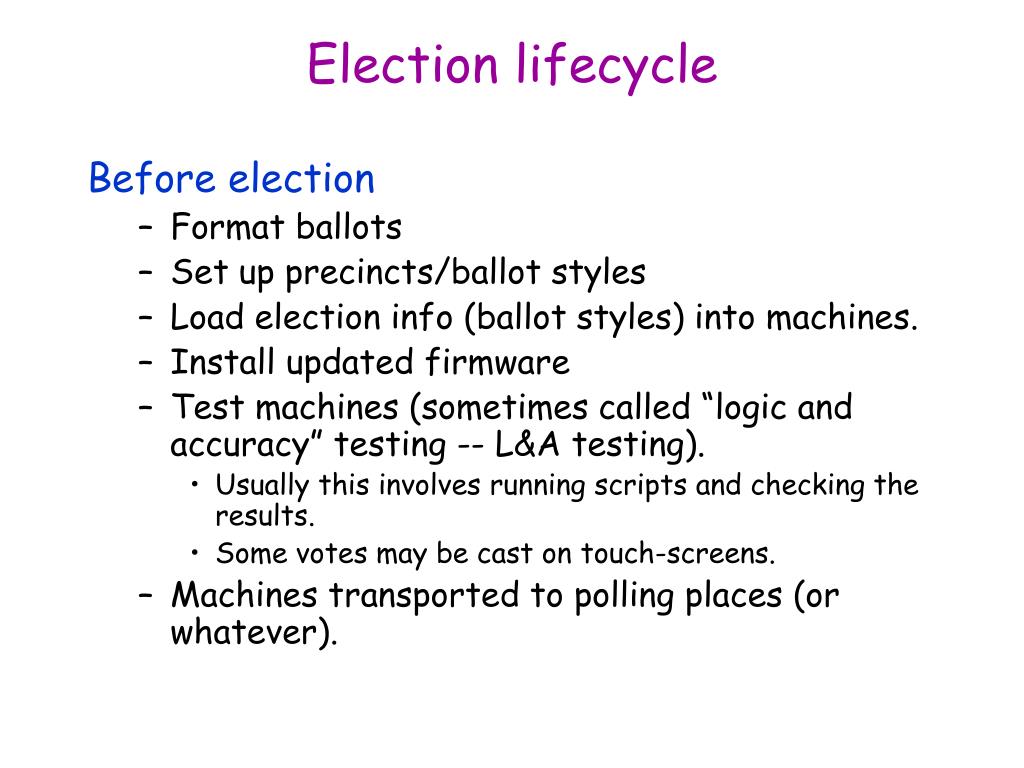 Election lifecycle

Before election
– Format ballots
– Set up precincts/ballot styles
– Load election info (ballot styles) into machines.
– Install updated firmware
– Test machines (sometimes called “logic and accuracy” testing -- L&A testing).
• Usually this involves running scripts and checking the results.
• Some votes may be cast on touch-screens.
– Machines transported to polling places (or whatever).